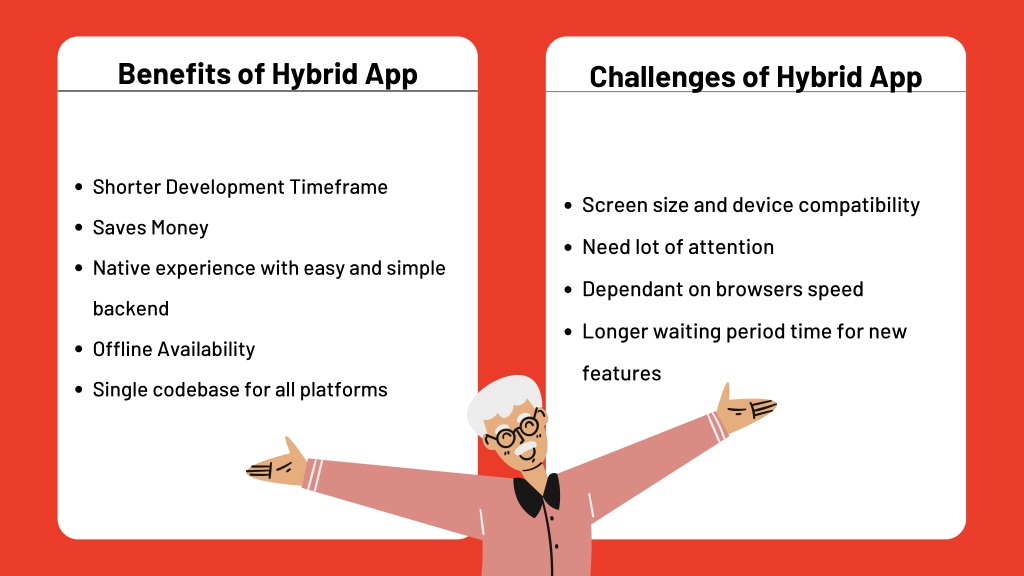 Benefits of Hybrid App

- Shorter Development Timeframe
- Saves Money
- Native experience with easy and simple backend
- Offline Availability
- Single codebase for all platforms

Challenges of Hybrid App

- Screen size and device compatibility
- Need lot of attention
- Dependant on browsers speed
- Longer waiting period time for new features